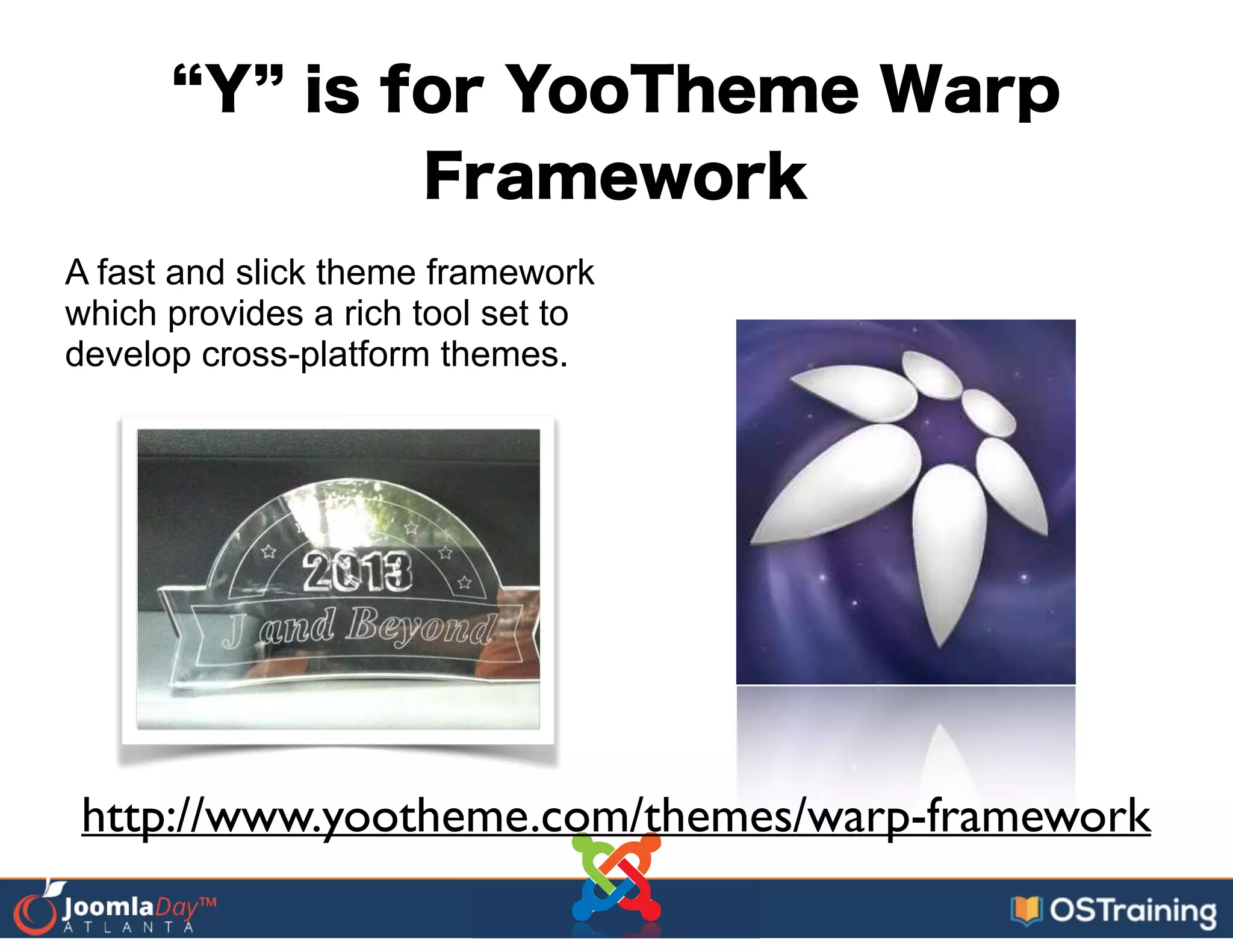 “Y” is for YooTheme Warp Framework

A fast and slick theme framework which provides a rich tool set to develop cross-platform themes.

2013
J and Beyond

http://www.yootheme.com/themes/warp-framework

JoomlaDay™
ATLANTA

OSTraining